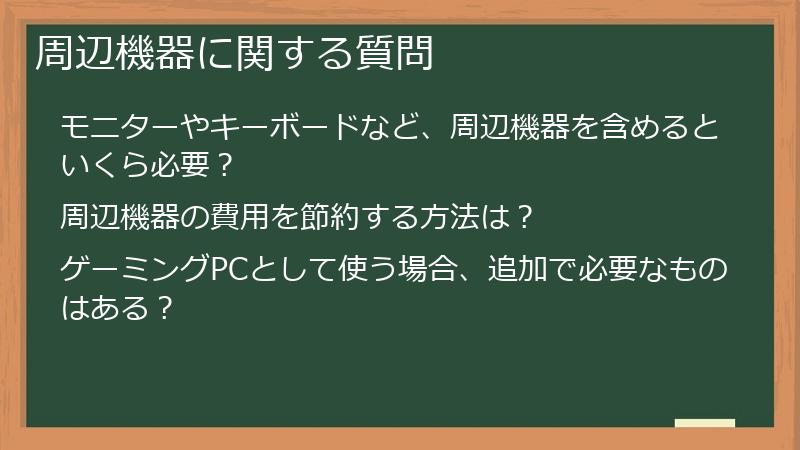 周辺機器に関する質問

モニターやキーボードなど、周辺機器を含めるといくら必要？

周辺機器の費用を節約する方法は？

ゲーミングPCとして使う場合、追加で必要なものはある？